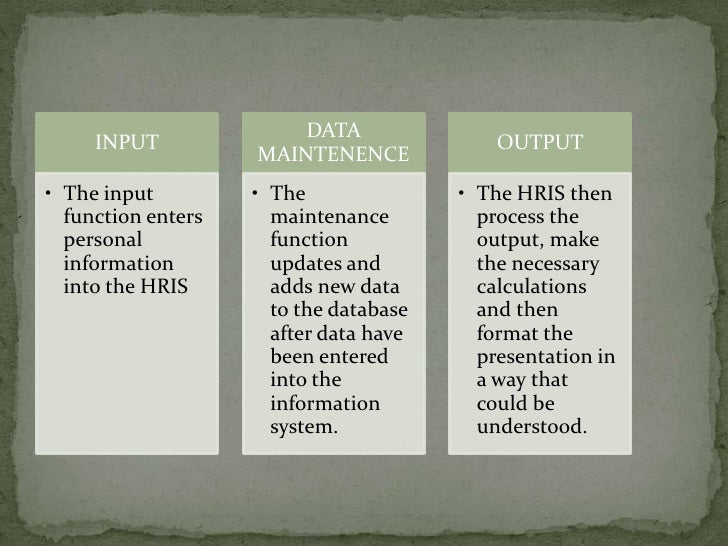 INPUT

• The input function enters personal information into the HRIS

DATA MAINTENENCE

• The maintenance function updates and adds new data to the database after data have been entered into the information system.

OUTPUT

• The HRIS then process the output, make the necessary calculations and then format the presentation in a way that could be understood.